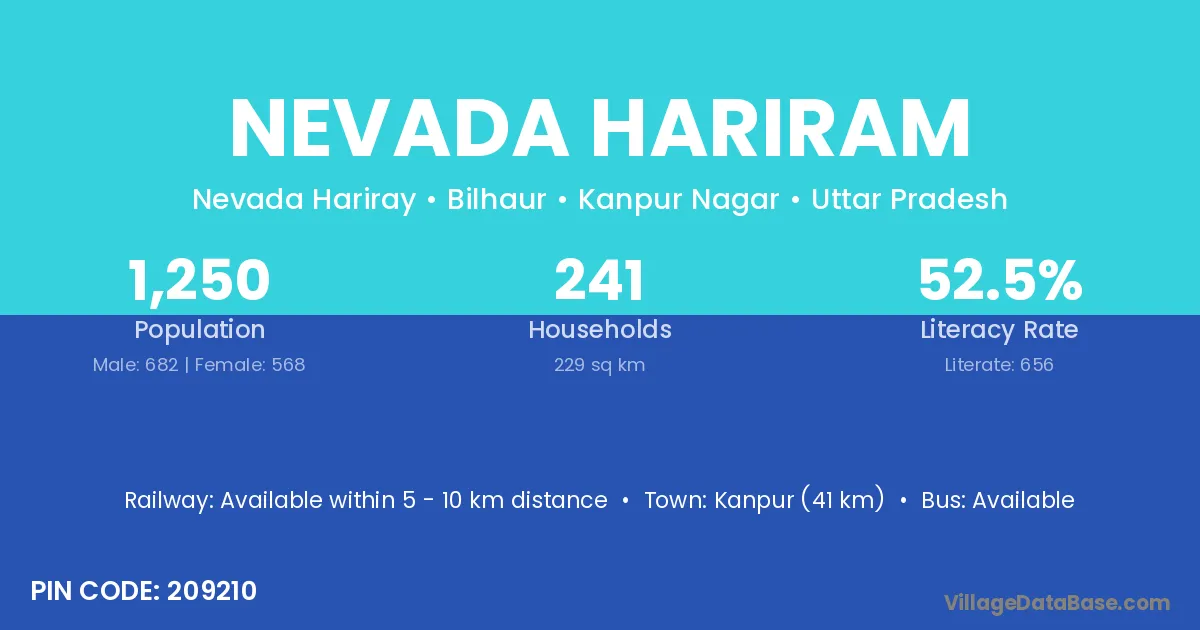 NEVADA HARIRAM

Nevada Hariray • Bilhaur • Kanpur Nagar • Uttar Pradesh

1,250
Population
Male: 682 | Female: 568

241
Households
229 sq km

52.5%
Literacy Rate
Literate: 656

Railway: Available within 5 - 10 km distance • Town: Kanpur (41 km) • Bus: Available

PIN CODE: 209210

VillageDataBase.com